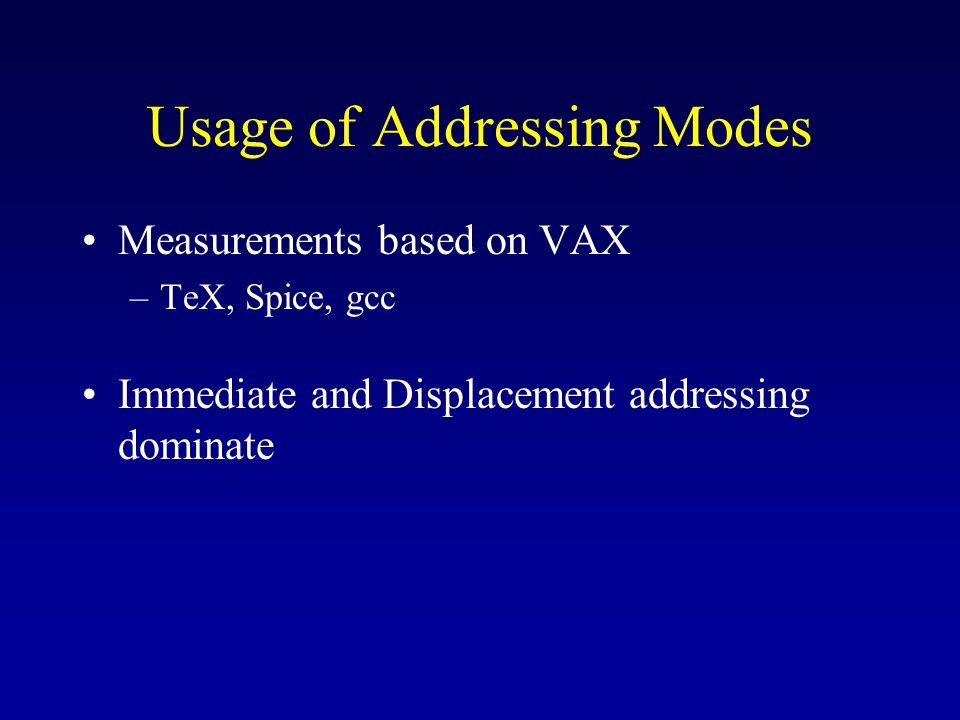 Usage of Addressing Modes

• Measurements based on VAX
– TeX, Spice, gcc

• Immediate and Displacement addressing dominate